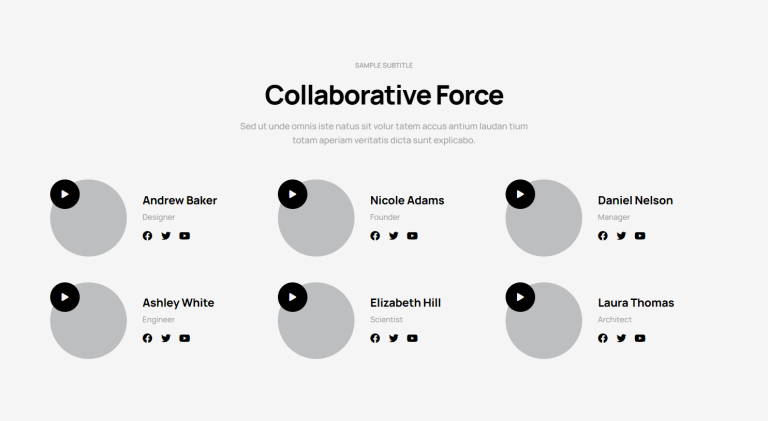 SAMPLE SUBTITLE

Collaborative Force

Sed ut unde omnis iste natus sit volur tatem accus antium laudan tium totam aperiam veritatis dicta sunt explicabo.

Andrew Baker
Designer

Nicole Adams
Founder

Daniel Nelson
Manager

Ashley White
Engineer

Elizabeth Hill
Scientist

Laura Thomas
Architect